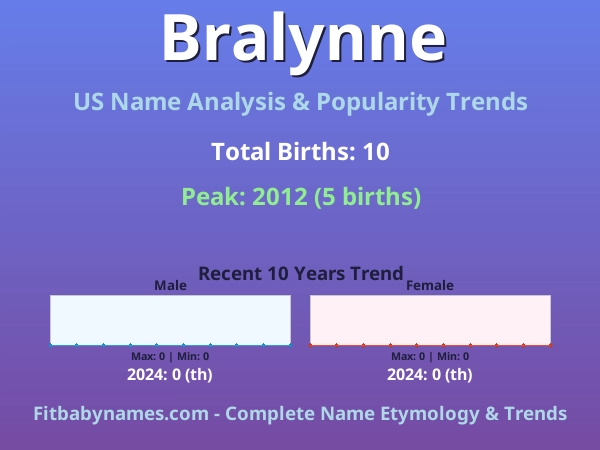 Bralynne

US Name Analysis & Popularity Trends

Total Births: 10

Peak: 2012 (5 births)

Recent 10 Years Trend

Male

Max: 0 | Min: 0

2024: 0 (th)

Female

Max: 0 | Min: 0

2024: 0 (th)

Fitbabynames.com - Complete Name Etymology & Trends